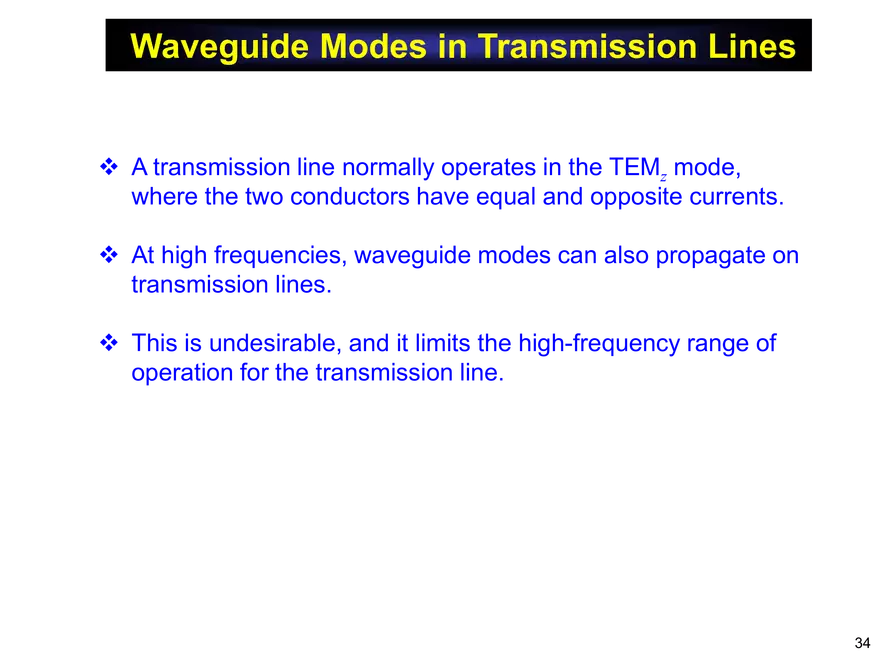 Waveguide Modes in Transmission Lines

❖ A transmission line normally operates in the $TEM_z$ mode, where the two conductors have equal and opposite currents.

❖ At high frequencies, waveguide modes can also propagate on transmission lines.

❖ This is undesirable, and it limits the high-frequency range of operation for the transmission line.

34